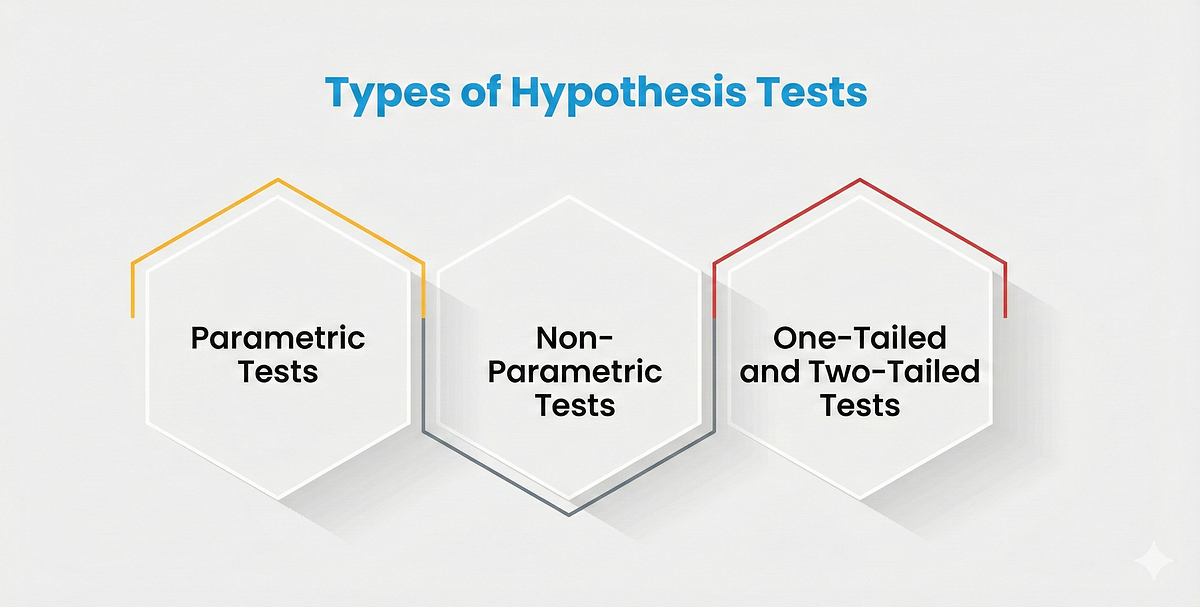 Types of Hypothesis Tests

Parametric Tests

Non-Parametric Tests

One-Tailed and Two-Tailed Tests